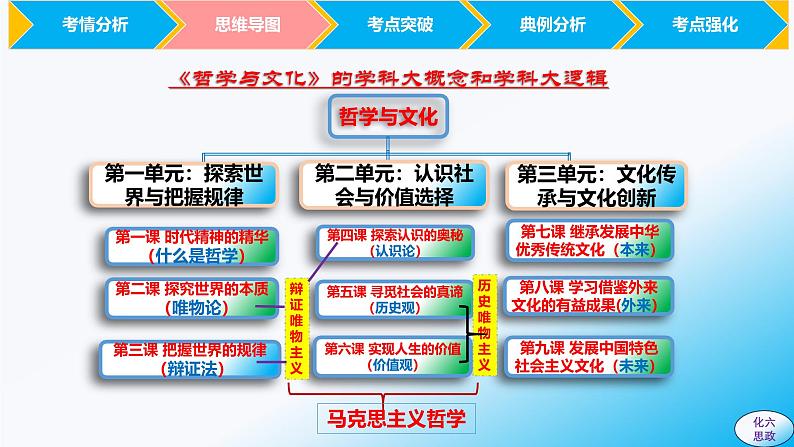 考情分析　思维导图　考点突破　典例分析　考点强化

《哲学与文化》的学科大概念和学科大逻辑

哲学与文化

第一单元：探索世界与把握规律

第一课 时代精神的精华（什么是哲学）

第二课 探究世界的本质（唯物论）

第三课 把握世界的规律（辩证法）

辩证唯物主义

第二单元：认识社会与价值选择

第四课 探索认识的奥秘（认识论）

第五课 寻觅社会的真谛（历史观）

第六课 实现人生的价值（价值观）

历史唯物主义

第三单元：文化传承与文化创新

第七课 继承发展中华优秀传统文化（本来）

第八课 学习借鉴外来文化的有益成果（外来）

第九课 发展中国特色社会主义文化（未来）

马克思主义哲学

化六思政